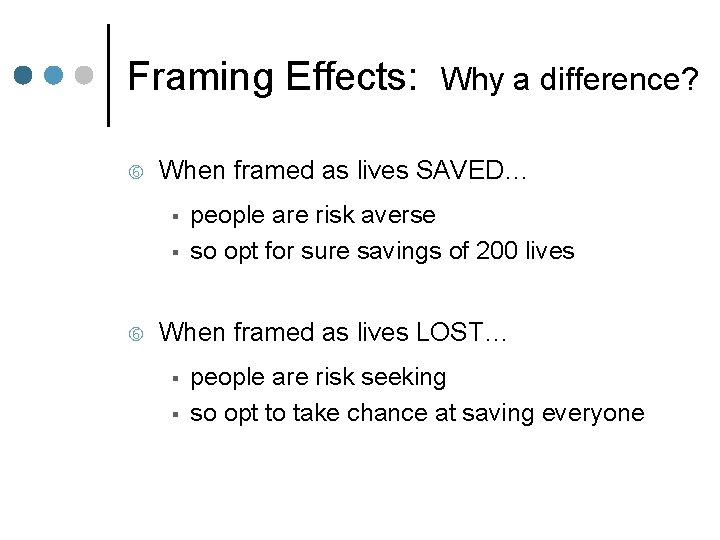 Framing Effects: Why a difference?

When framed as lives SAVED…

- people are risk averse
- so opt for sure savings of 200 lives

When framed as lives LOST…

- people are risk seeking
- so opt to take chance at saving everyone